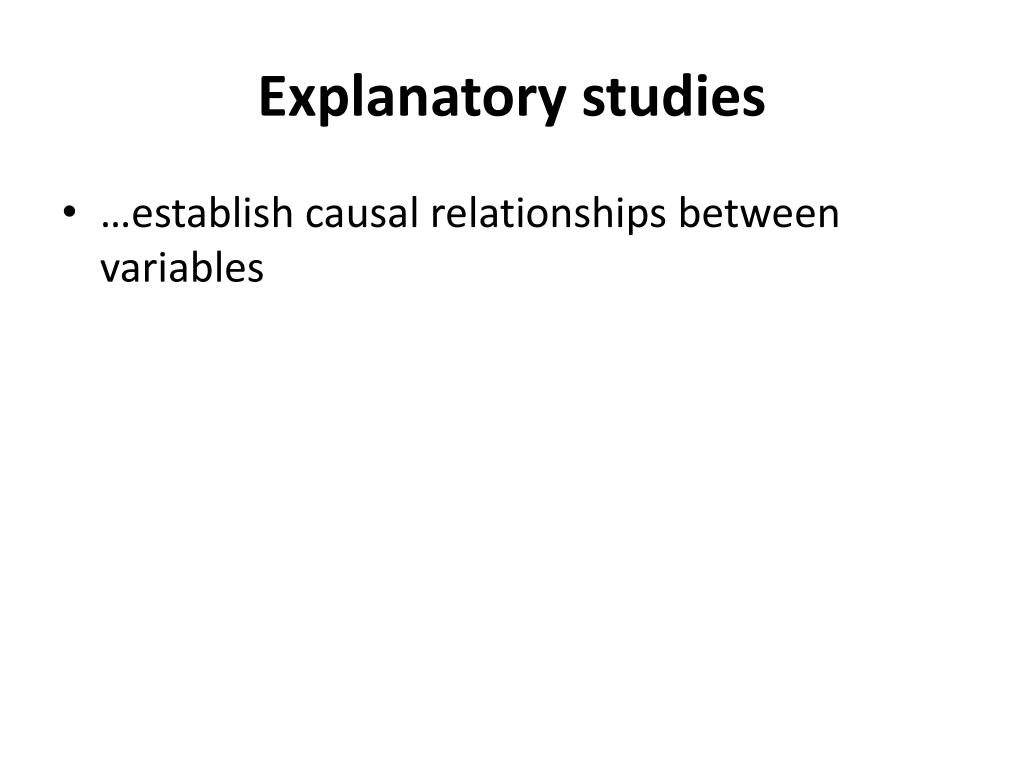 Explanatory studies

• …establish causal relationships between variables